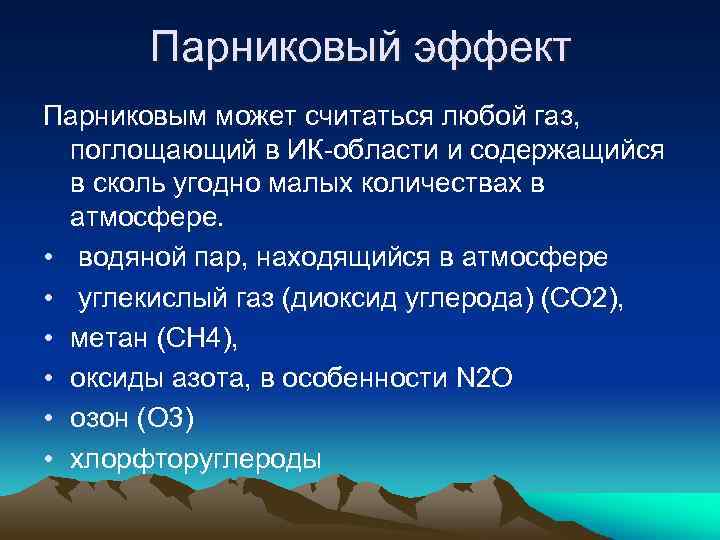 Парниковый эффект

Парниковым может считаться любой газ, поглощающий в ИК-области и содержащийся в сколь угодно малых количествах в атмосфере.

• водяной пар, находящийся в атмосфере
• углекислый газ (диоксид углерода) (CO2),
• метан (CH4),
• оксиды азота, в особенности N2O
• озон (O3)
• хлорфторуглероды